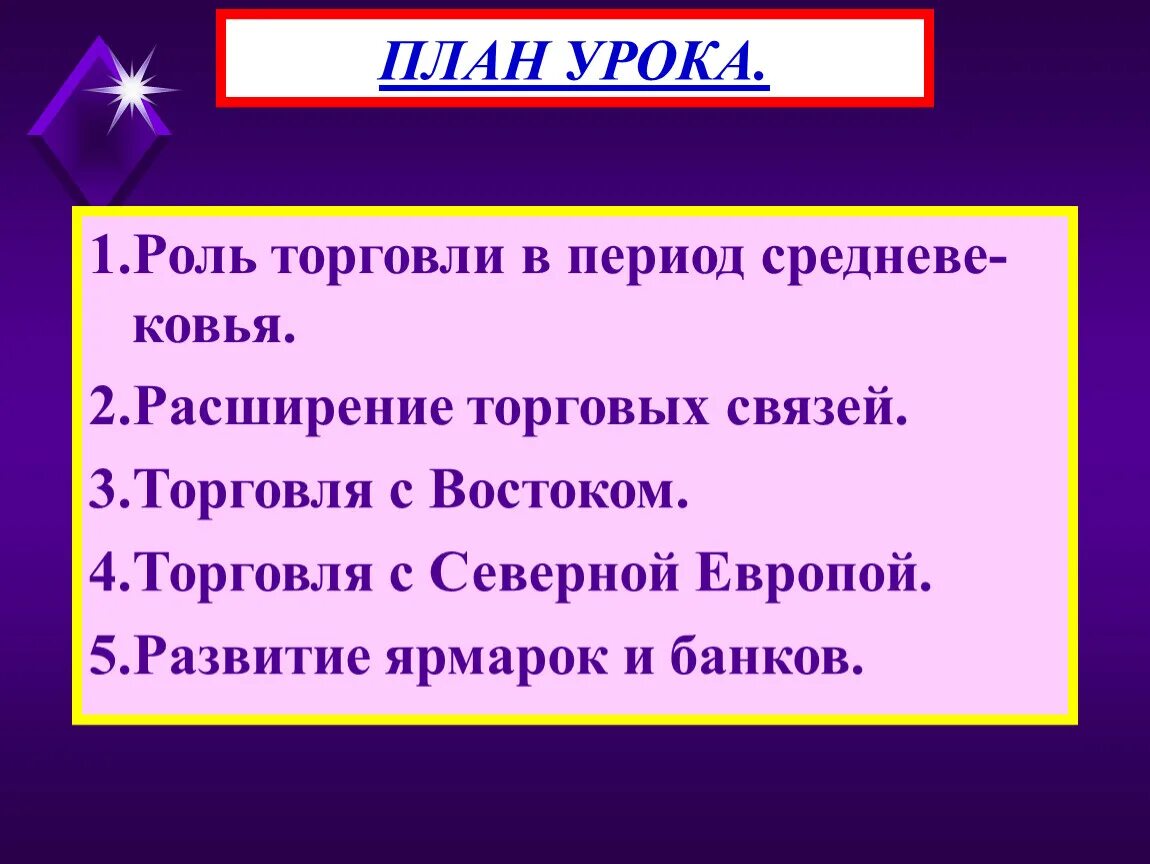 ПЛАН УРОКА.

1.Роль торговли в период средневековья.
2.Расширение торговых связей.
3.Торговля с Востоком.
4.Торговля с Северной Европой.
5.Развитие ярмарок и банков.